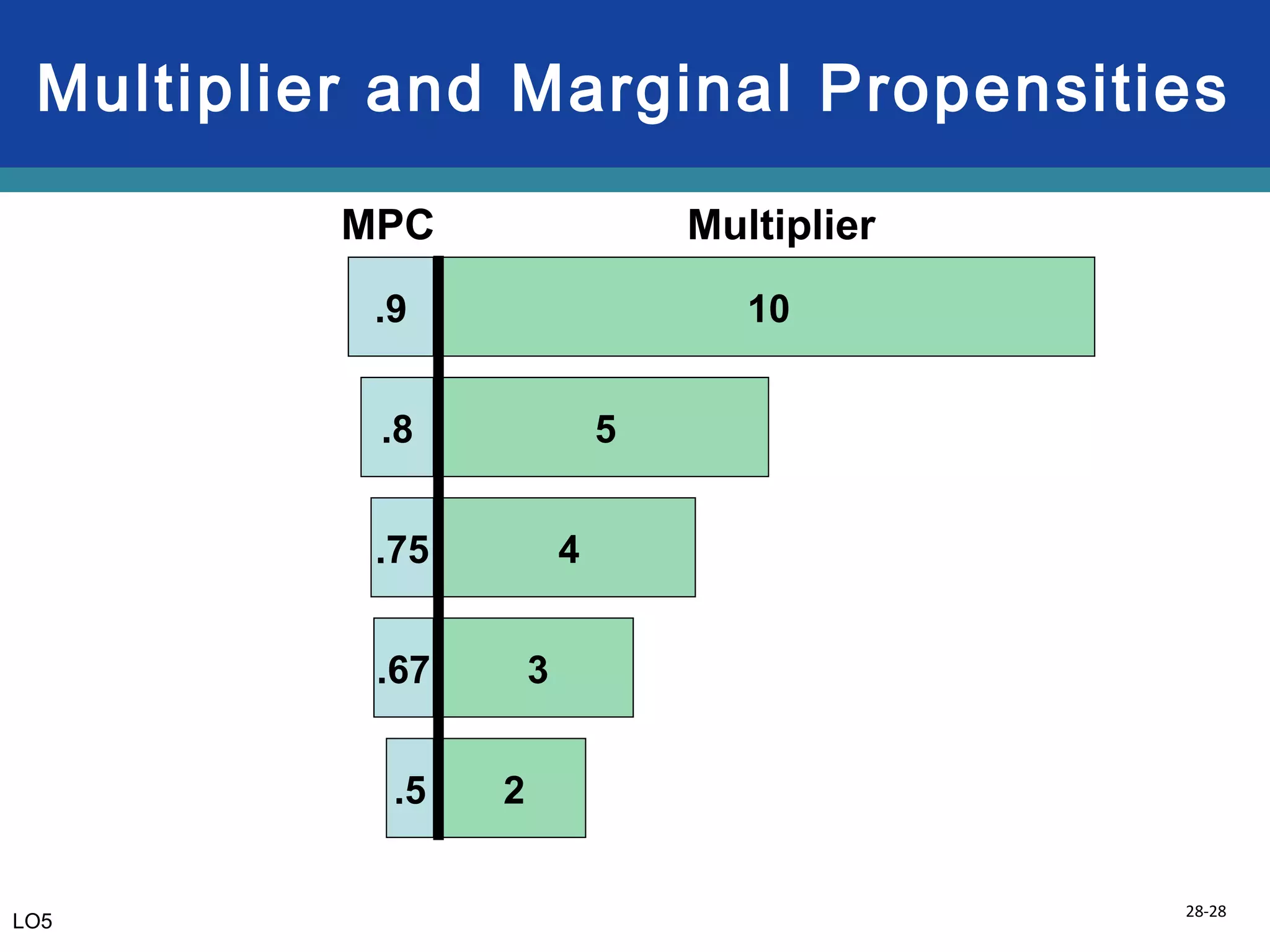 Multiplier and Marginal Propensities

| MPC | Multiplier |
|---|---|
| .9 | 10 |
| .8 | 5 |
| .75 | 4 |
| .67 | 3 |
| .5 | 2 |

LO5

28-28